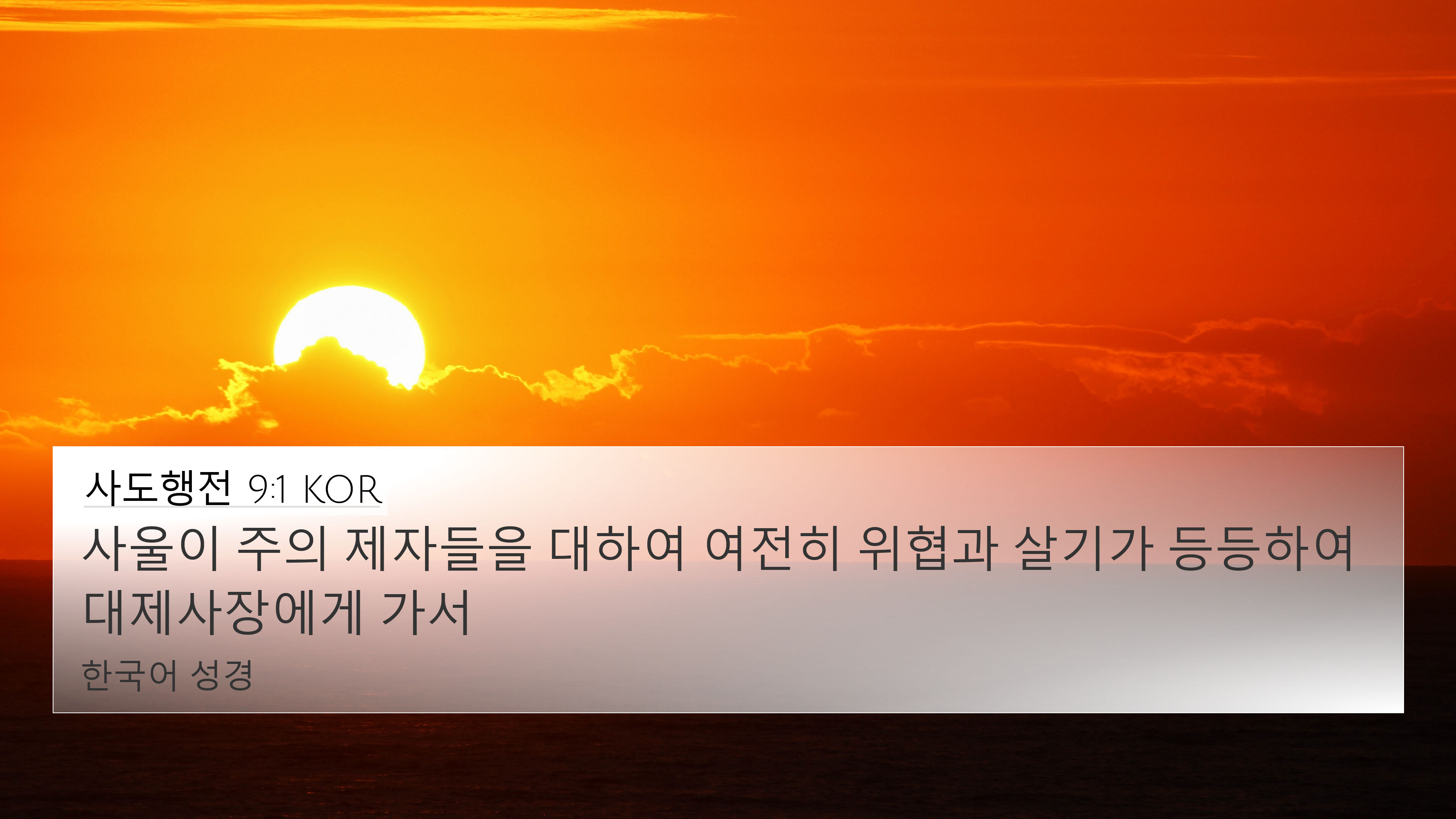 사도행전 9:1 KOR

사울이 주의 제자들을 대하여 여전히 위협과 살기가 등등하여 대제사장에게 가서

한국어 성경